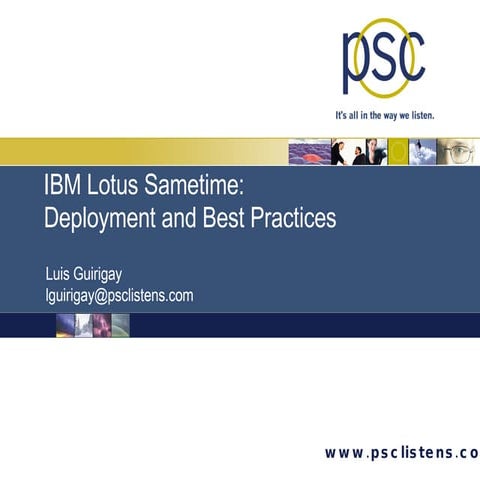 psc

It's all in the way we listen.

IBM Lotus Sametime:
Deployment and Best Practices

Luis Guirigay
lguirigay@psclistens.com

www.psclistens.co